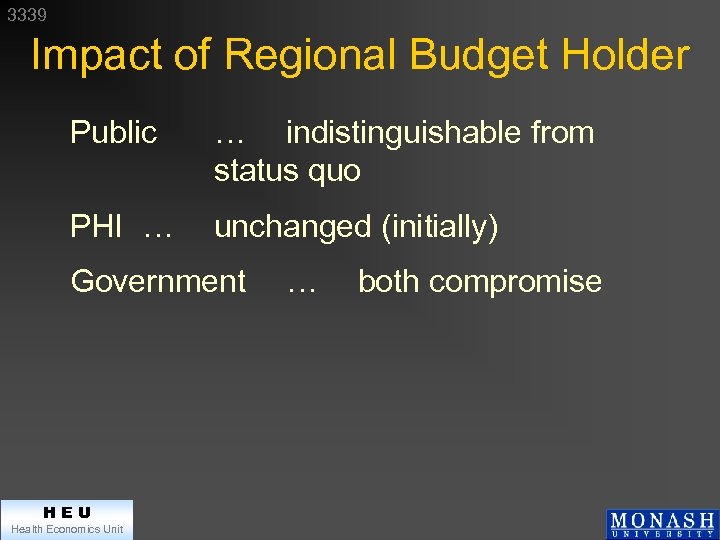 3339

Impact of Regional Budget Holder

Public … indistinguishable from status quo

PHI … unchanged (initially)

Government … both compromise

HEU
Health Economics Unit

MONASH
UNIVERSITY